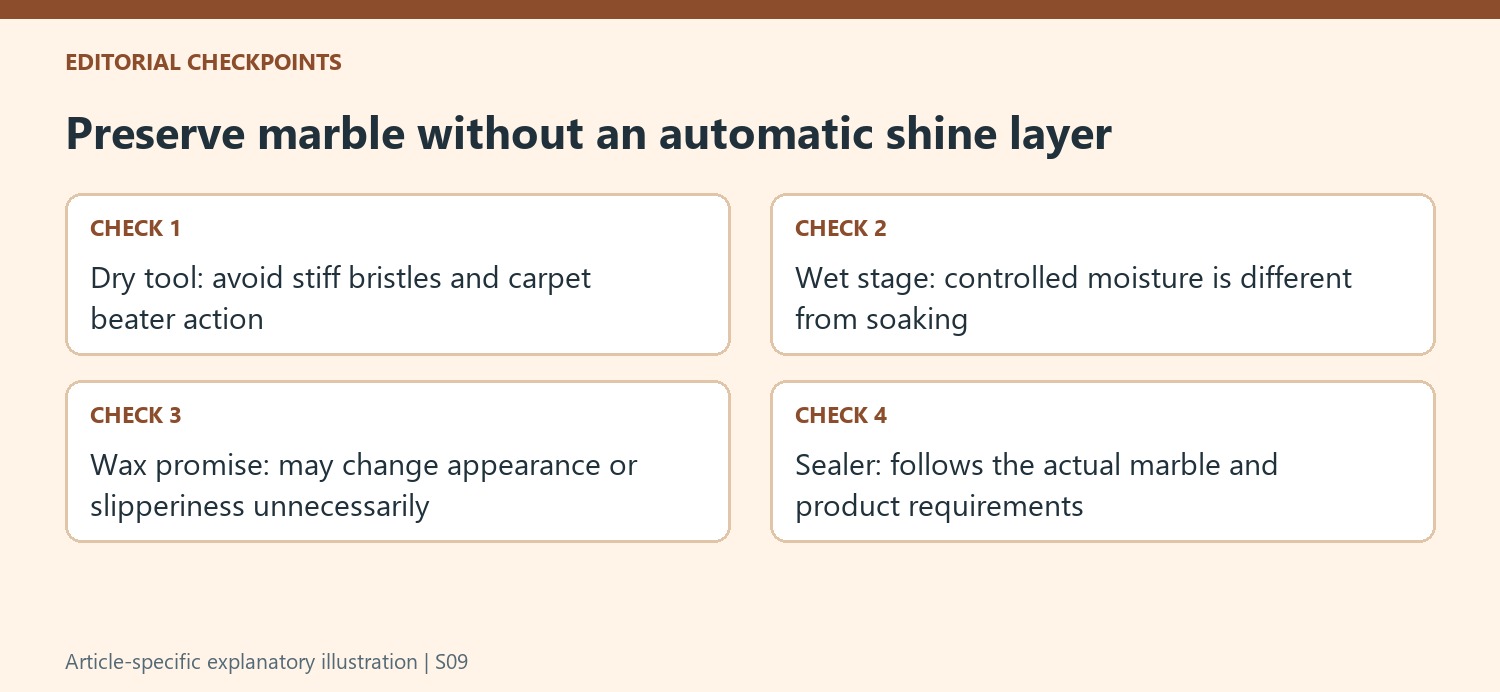 EDITORIAL CHECKPOINTS

Preserve marble without an automatic shine layer

CHECK 1

Dry tool: avoid stiff bristles and carpet beater action

CHECK 2

Wet stage: controlled moisture is different from soaking

CHECK 3

Wax promise: may change appearance or slipperiness unnecessarily

CHECK 4

Sealer: follows the actual marble and product requirements

Article-specific explanatory illustration | S09